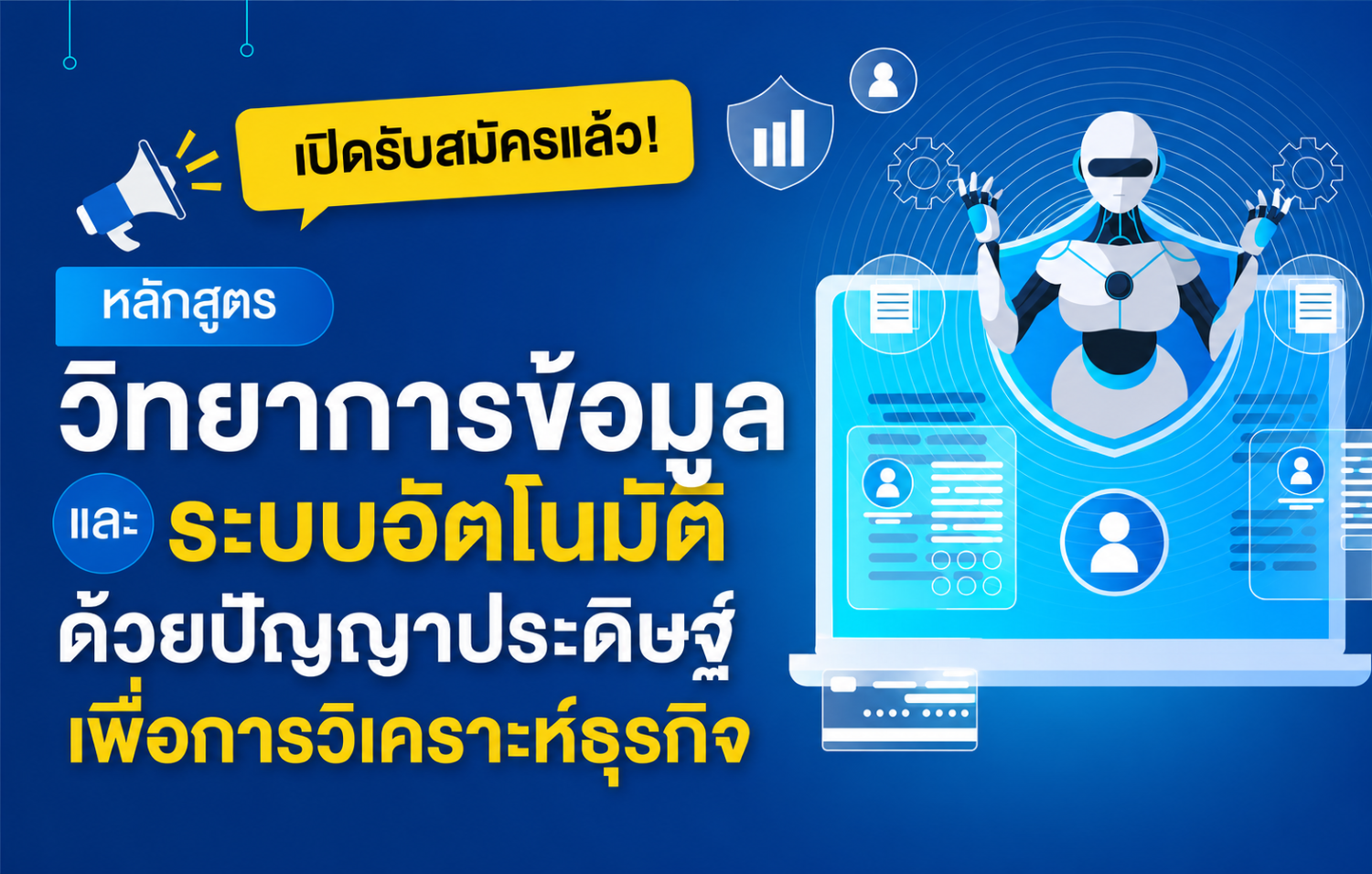 เปิดรับสมัครแล้ว!

หลักสูตร

วิทยาการข้อมูล

และ ระบบอัตโนมัติ

ด้วยปัญญาประดิษฐ์

เพื่อการวิเคราะห์ธุรกิจ